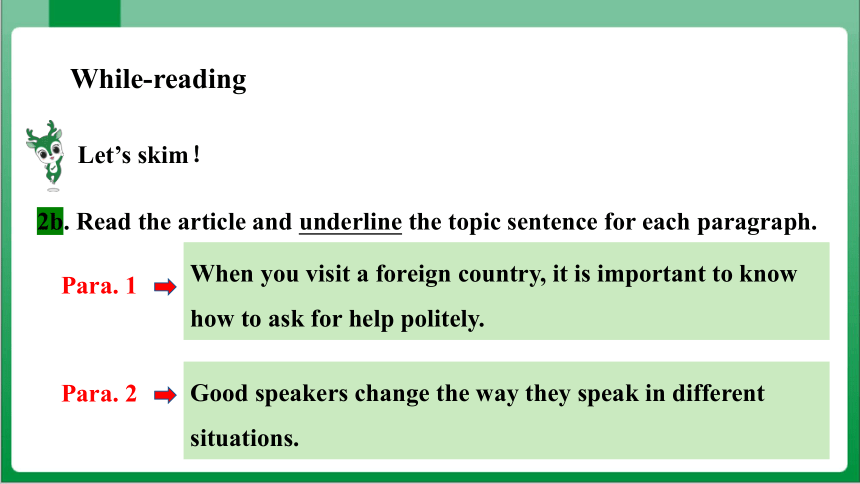 While-reading

Let's skim！

2b. Read the article and underline the topic sentence for each paragraph.

Para. 1 When you visit a foreign country, it is important to know how to ask for help politely.

Para. 2 Good speakers change the way they speak in different situations.